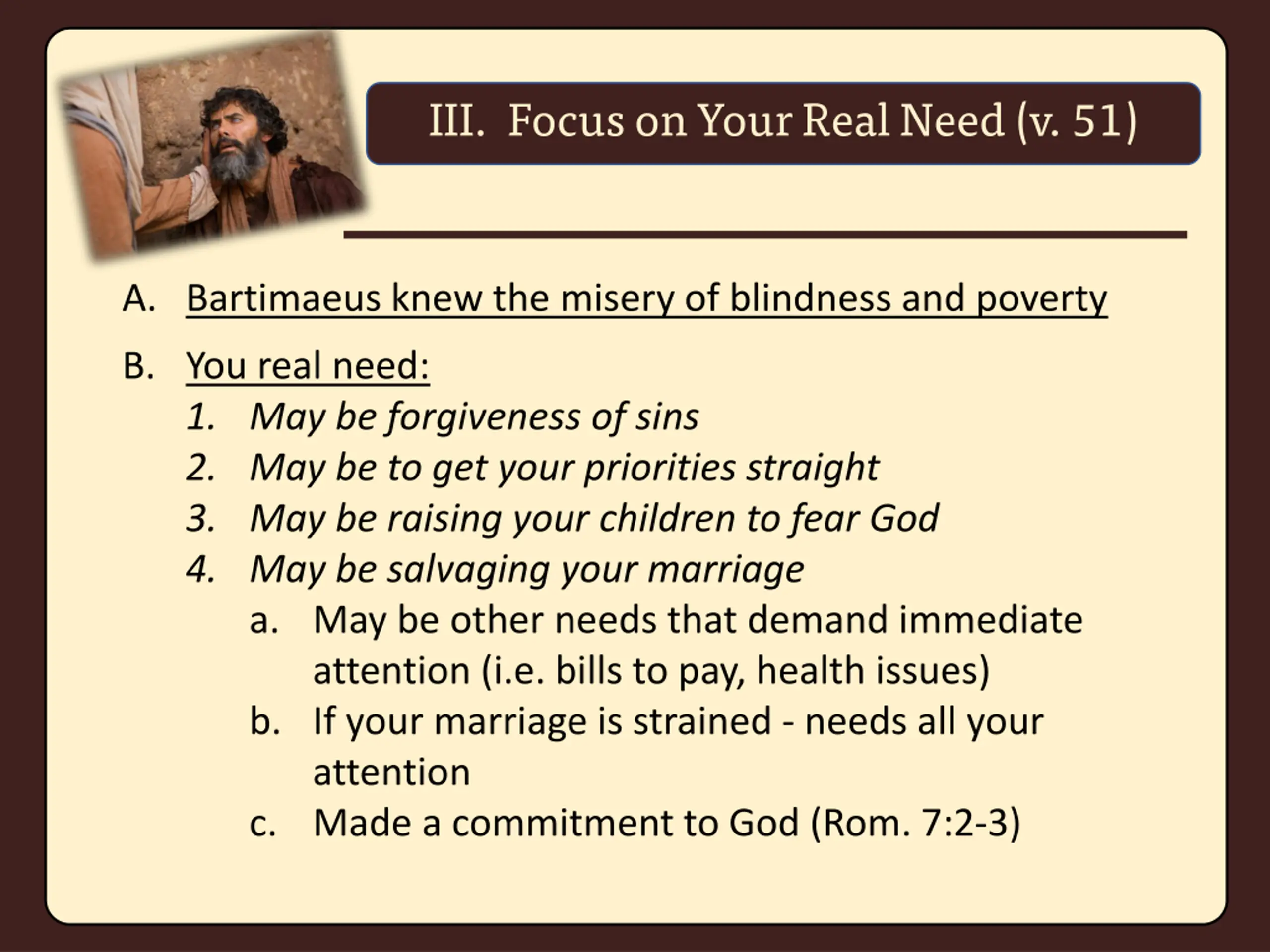 III. Focus on Your Real Need (v. 51)

A. Bartimaeus knew the misery of blindness and poverty

B. You real need:
1. May be forgiveness of sins
2. May be to get your priorities straight
3. May be raising your children to fear God
4. May be salvaging your marriage
a. May be other needs that demand immediate attention (i.e. bills to pay, health issues)
b. If your marriage is strained - needs all your attention
c. Made a commitment to God (Rom. 7:2-3)